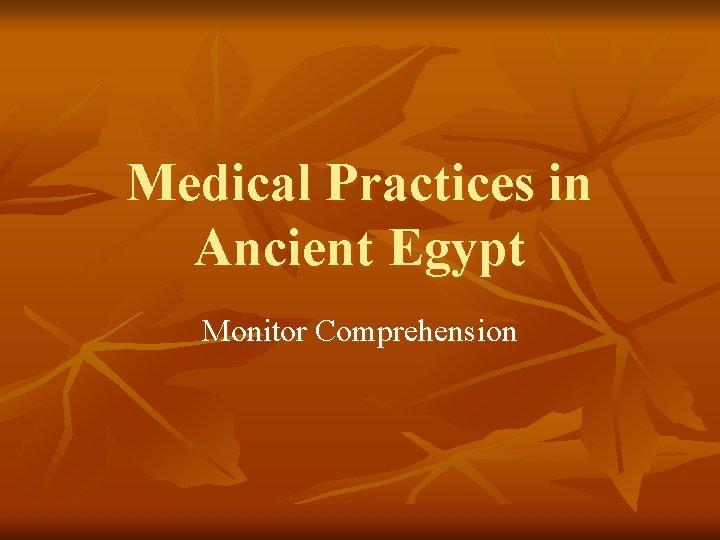 Medical Practices in Ancient Egypt

Monitor Comprehension